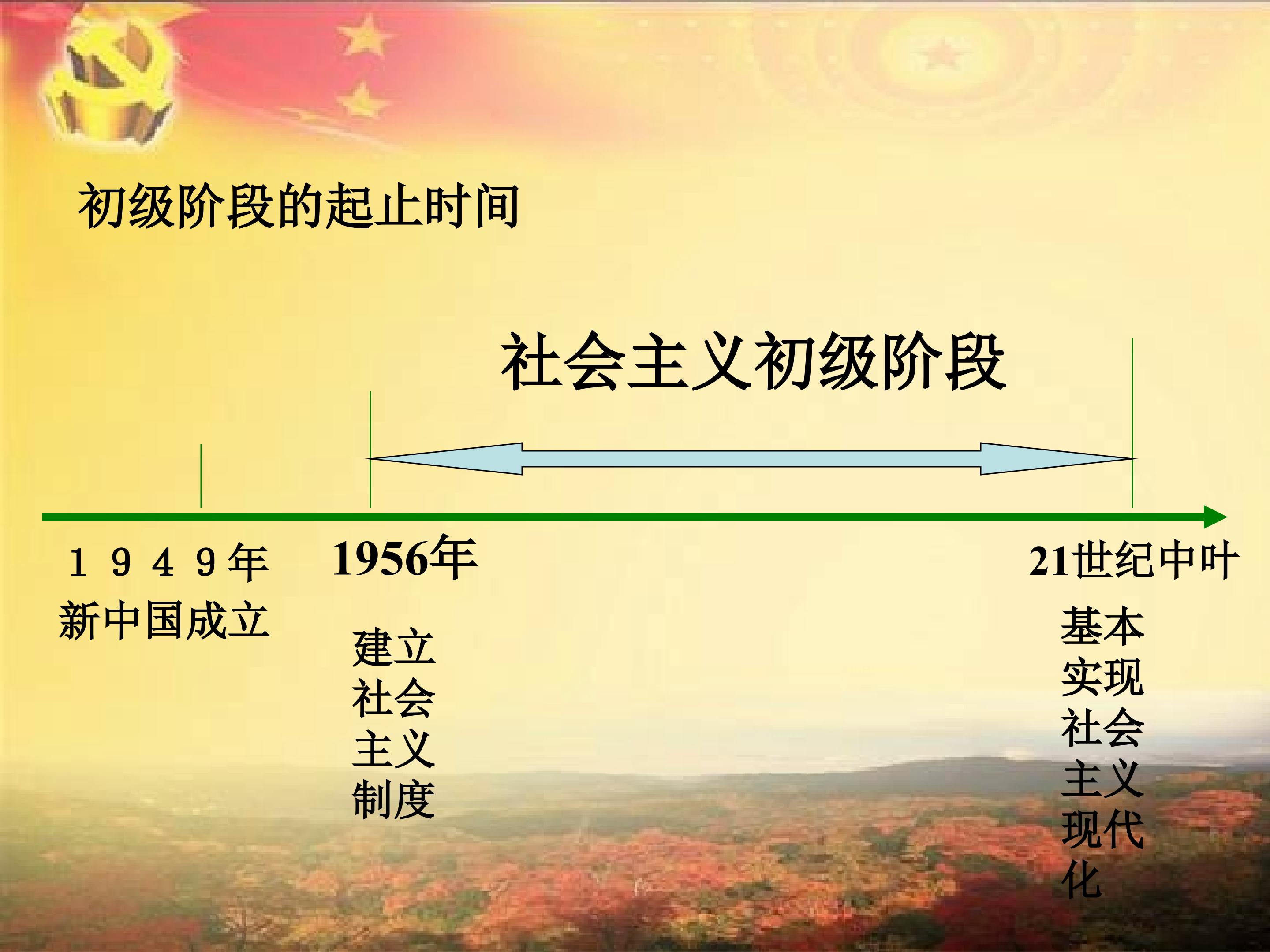 初级阶段的起止时间

社会主义初级阶段

１９４９年
新中国成立

1956年
建立社会主义制度

21世纪中叶
基本实现社会主义现代化